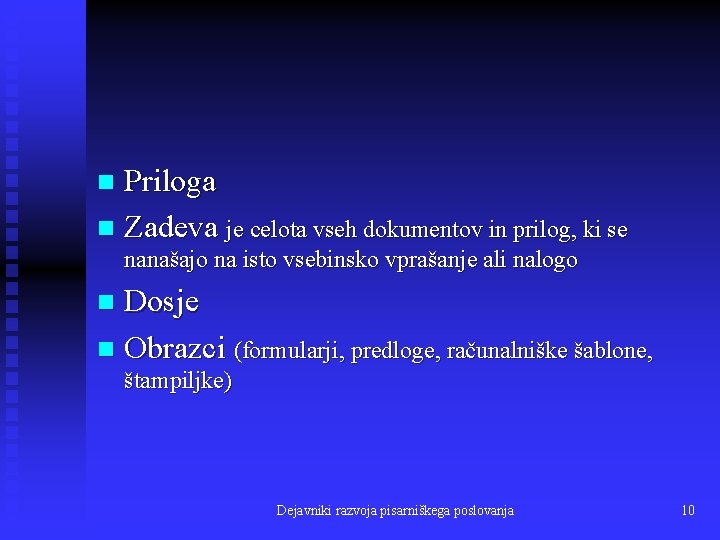 Priloga

Zadeva je celota vseh dokumentov in prilog, ki se nanašajo na isto vsebinsko vprašanje ali nalogo

Dosje

Obrazci (formularji, predloge, računalniške šablone, štampiljke)

Dejavniki razvoja pisarniškega poslovanja

10